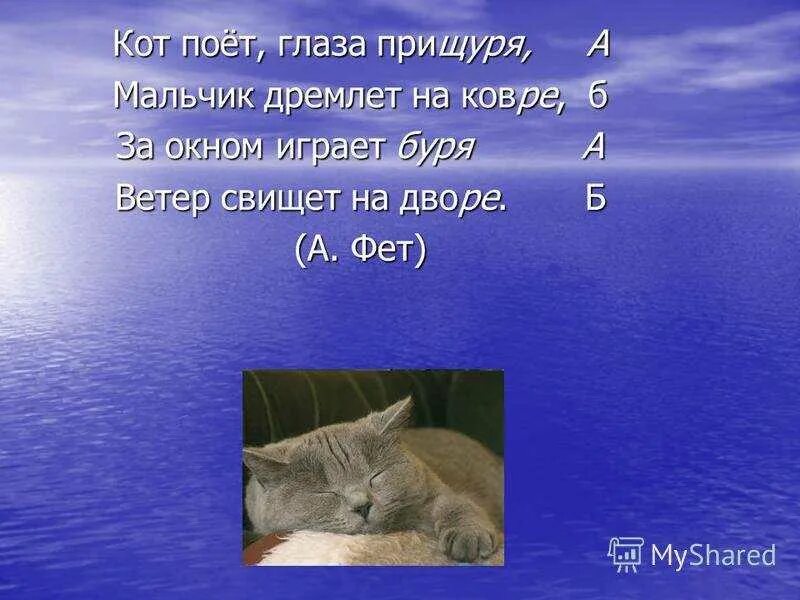 Кот поёт, глаза прищуря, А
Мальчик дремлет на ковре, б
За окном играет буря А
Ветер свищет на дворе. Б
(А. Фет)

MyShared